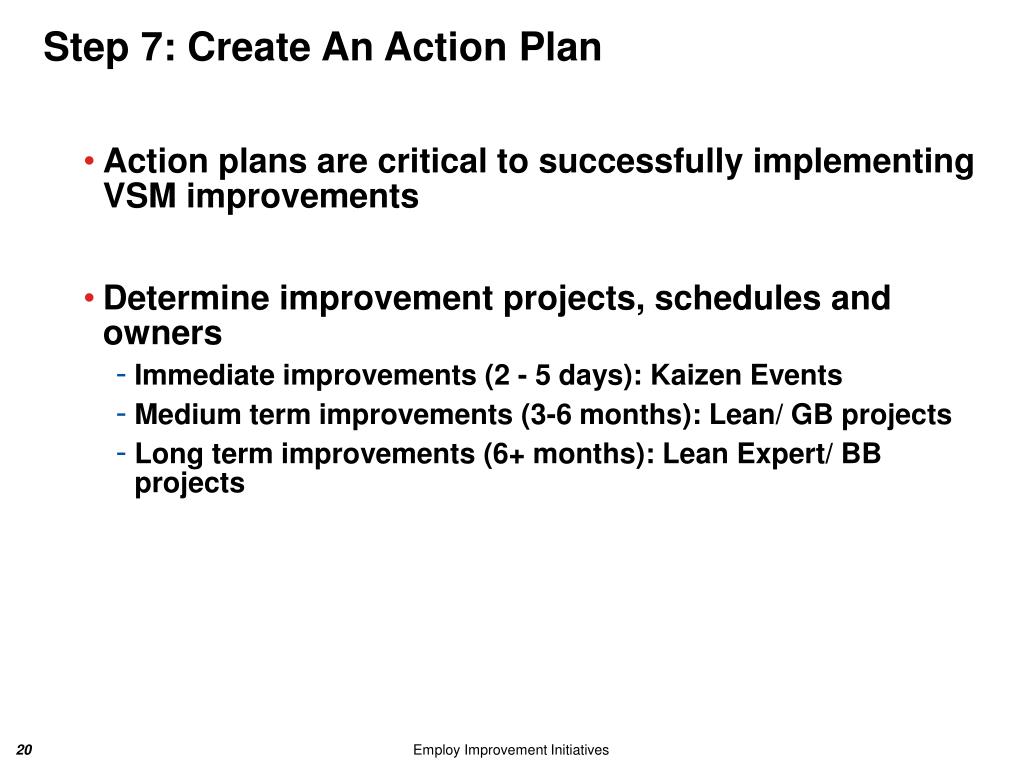 Step 7: Create An Action Plan

• Action plans are critical to successfully implementing VSM improvements

• Determine improvement projects, schedules and owners
- Immediate improvements (2 - 5 days): Kaizen Events
- Medium term improvements (3-6 months): Lean/ GB projects
- Long term improvements (6+ months): Lean Expert/ BB projects

20

Employ Improvement Initiatives